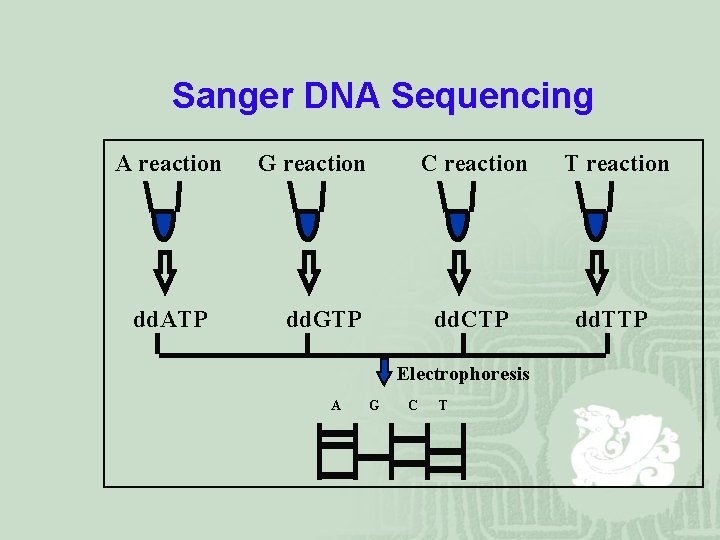 Sanger DNA Sequencing

A reaction

G reaction

C reaction

T reaction

ddATP

ddGTP

ddCTP

ddTTP

Electrophoresis

A G C T